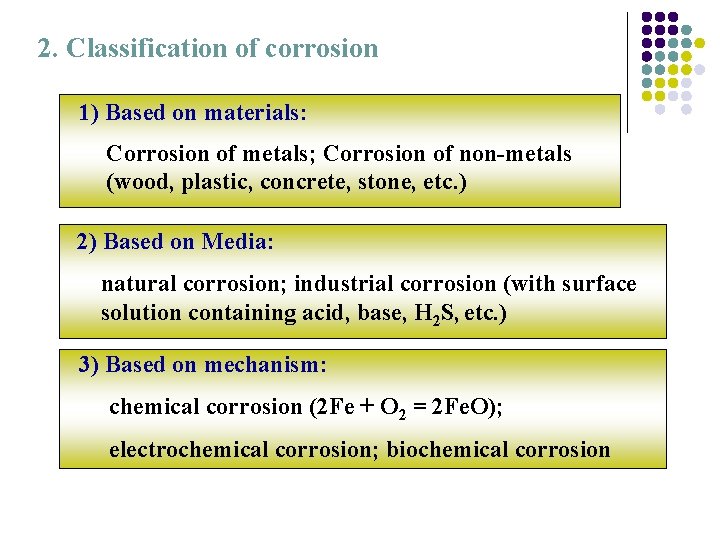 2. Classification of corrosion

1) Based on materials:

Corrosion of metals; Corrosion of non-metals (wood, plastic, concrete, stone, etc.)

2) Based on Media:

natural corrosion; industrial corrosion (with surface solution containing acid, base, $H_2S$, etc.)

3) Based on mechanism:

chemical corrosion ($2Fe + O_2 = 2FeO$);

electrochemical corrosion; biochemical corrosion